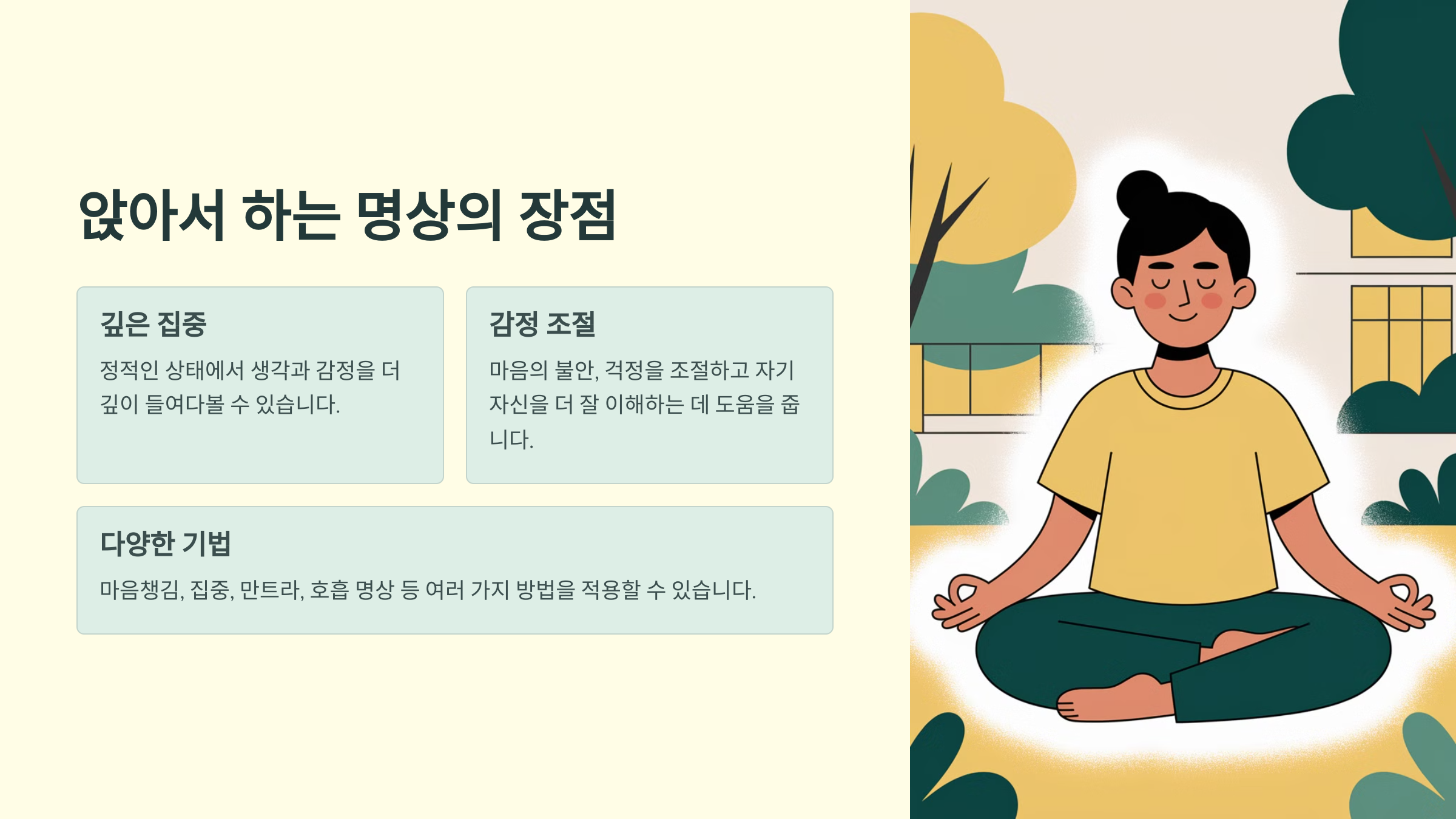 앉아서 하는 명상의 장점

깊은 집중

정적인 상태에서 생각과 감정을 더 깊이 들여다볼 수 있습니다.

감정 조절

마음의 불안, 걱정을 조절하고 자기 자신을 더 잘 이해하는 데 도움을 줍니다.

다양한 기법

마음챙김, 집중, 만트라, 호흡 명상 등 여러 가지 방법을 적용할 수 있습니다.